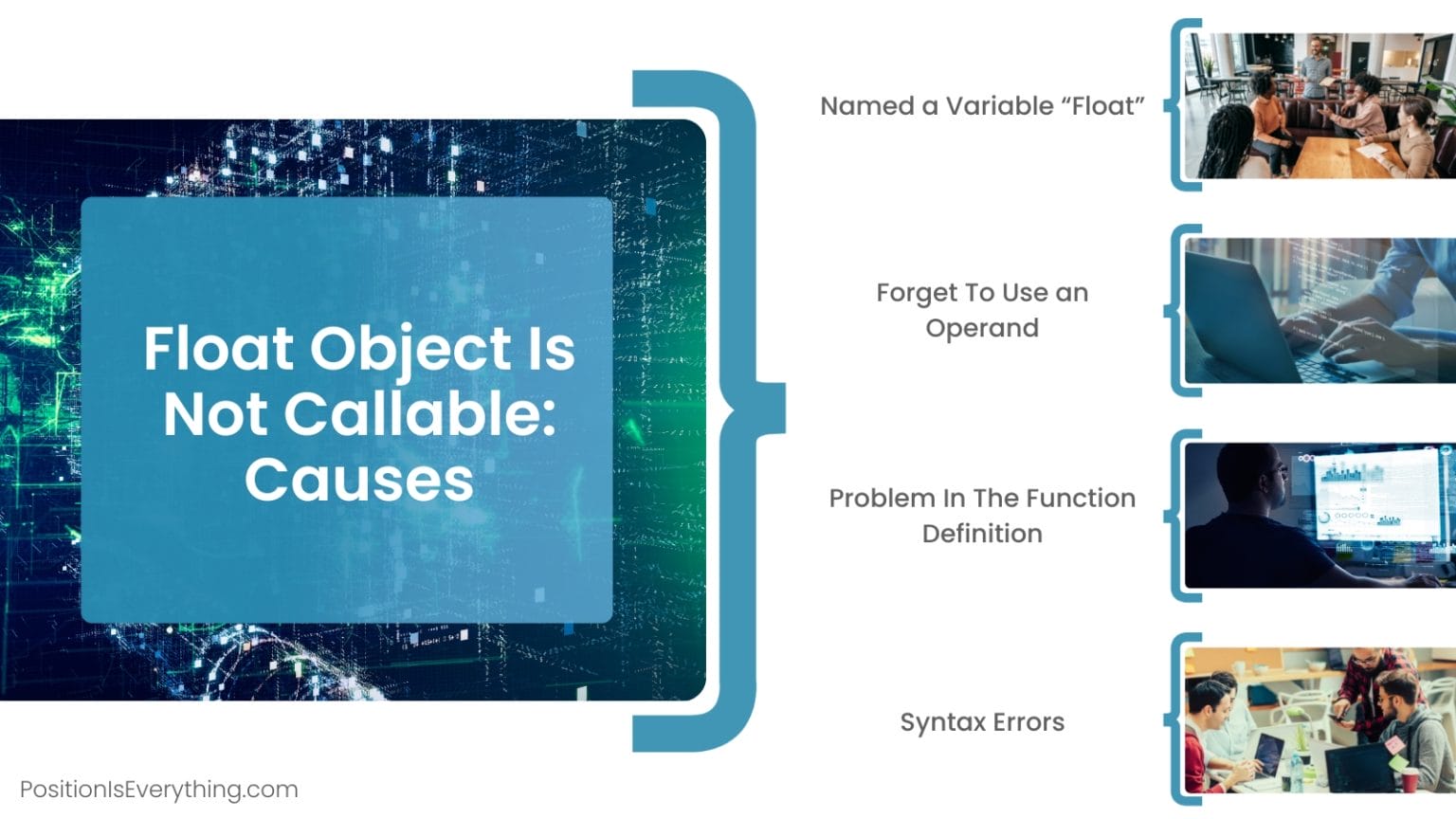 Float Object Is Not Callable: Causes

Named a Variable “Float”

Forget To Use an Operand

Problem In The Function Definition

Syntax Errors

PositionIsEverything.com